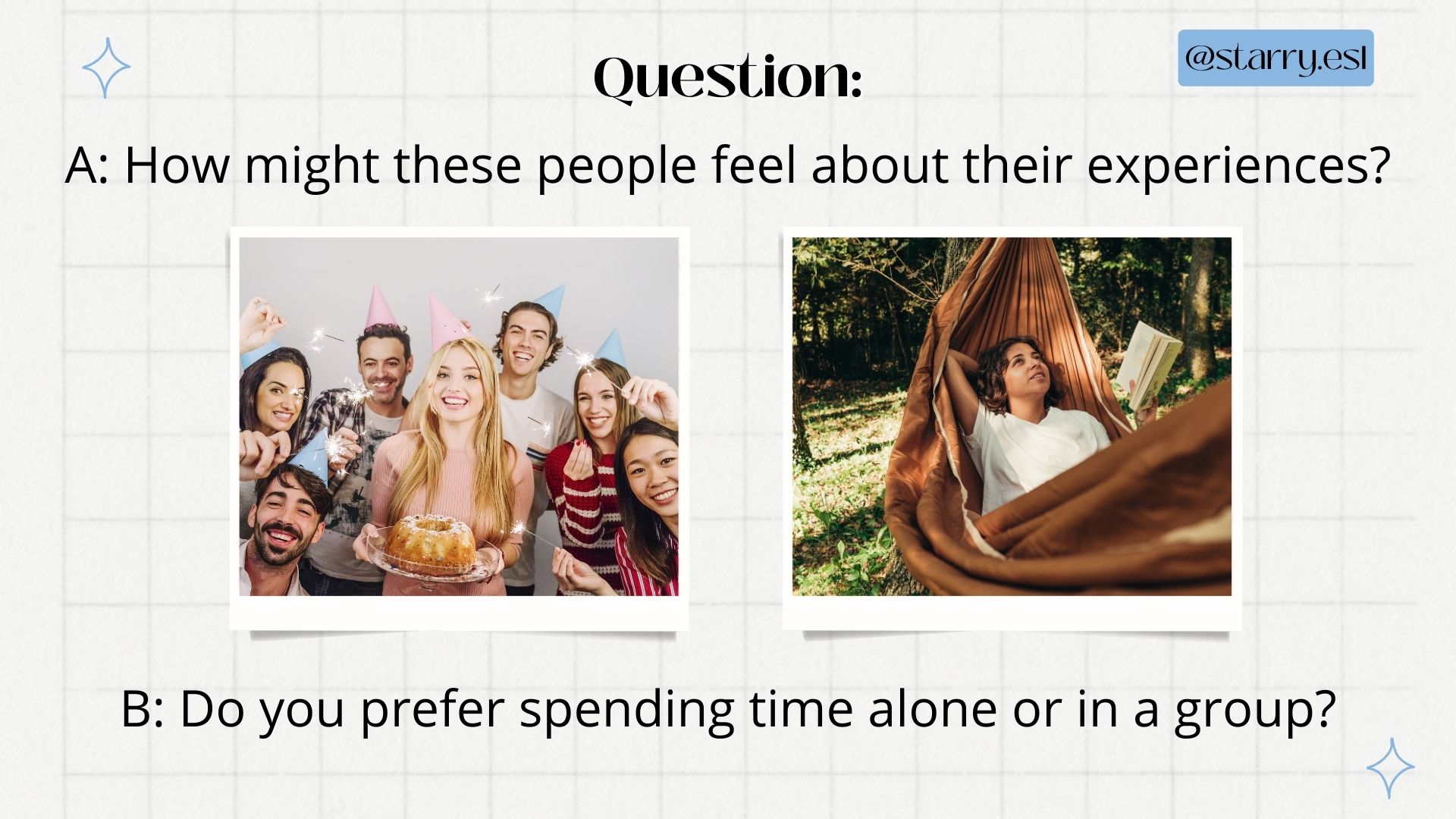 Question:

@starry.esl

A: How might these people feel about their experiences?

B: Do you prefer spending time alone or in a group?